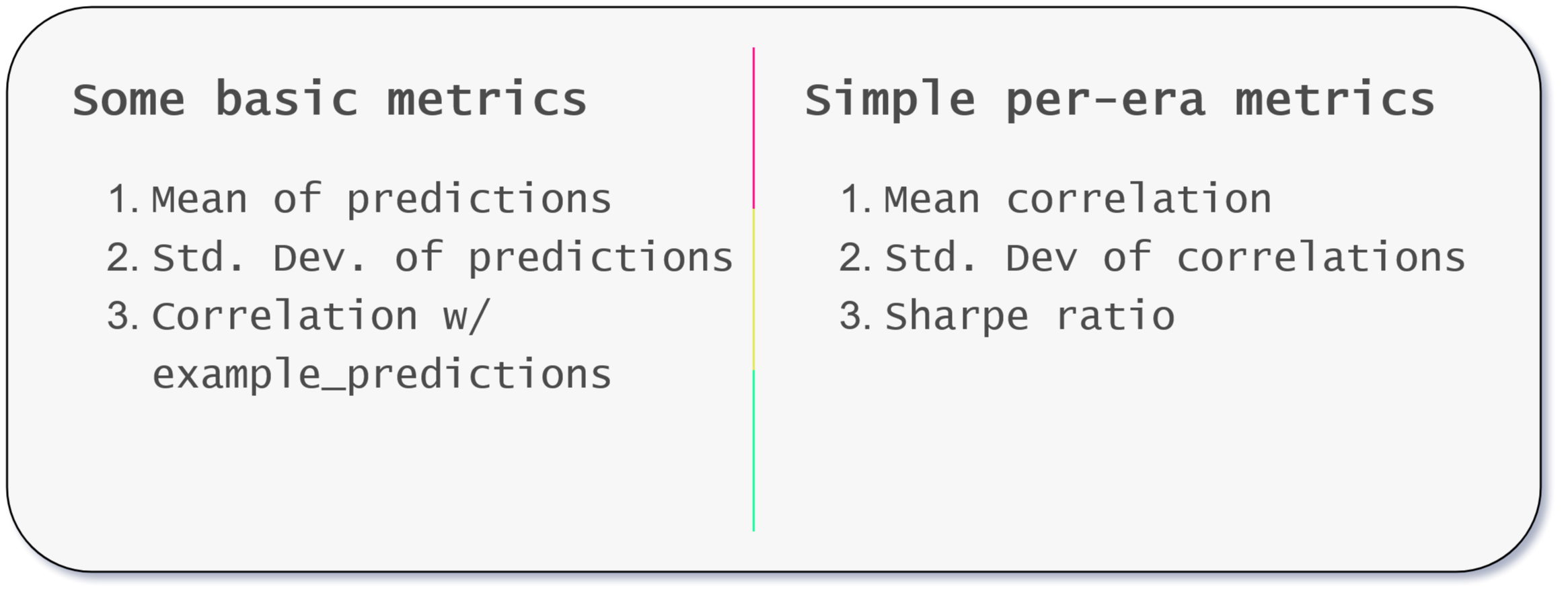 Some basic metrics

1. Mean of predictions
2. Std. Dev. of predictions
3. Correlation w/ example_predictions

Simple per-era metrics

1. Mean correlation
2. Std. Dev of correlations
3. Sharpe ratio